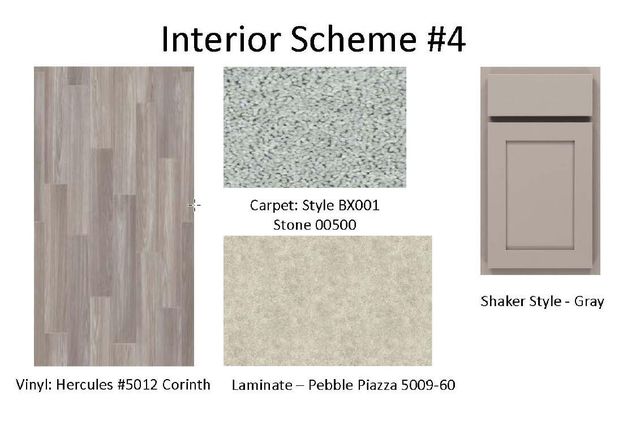 Interior Scheme #4

Carpet: Style BX001
Stone 00500

Shaker Style - Gray

Vinyl: Hercules #5012 Corinth

Laminate – Pebble Piazza 5009-60